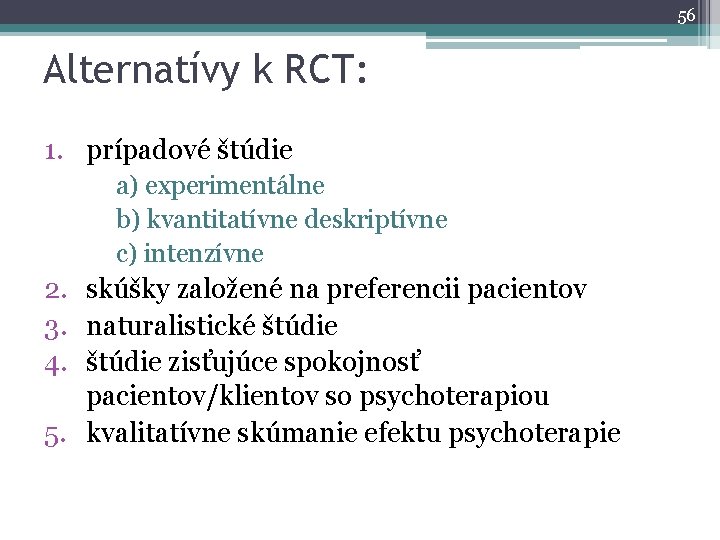 56

Alternatívy k RCT:

1. prípadové štúdie
a) experimentálne
b) kvantitatívne deskriptívne
c) intenzívne
2. skúšky založené na preferencii pacientov
3. naturalistické štúdie
4. štúdie zisťujúce spokojnosť pacientov/klientov so psychoterapiou
5. kvalitatívne skúmanie efektu psychoterapie